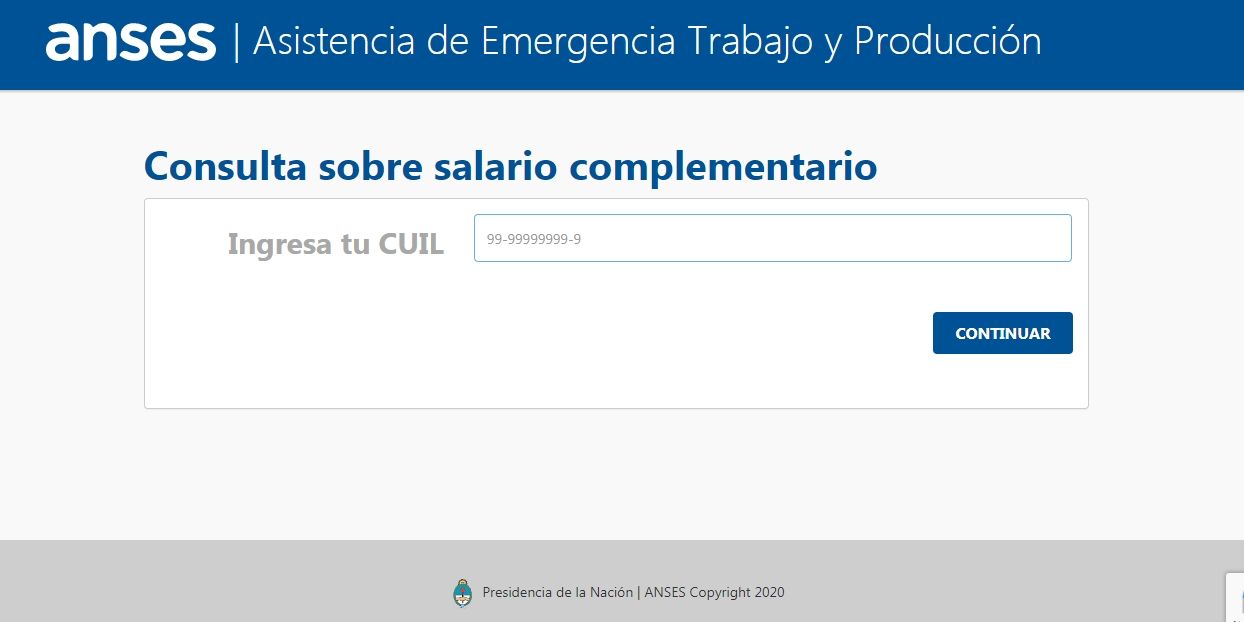 anses | Asistencia de Emergencia Trabajo y Producción

Consulta sobre salario complementario

Ingresa tu CUIL

99-99999999-9

CONTINUAR

Presidencia de la Nación | ANSES Copyright 2020